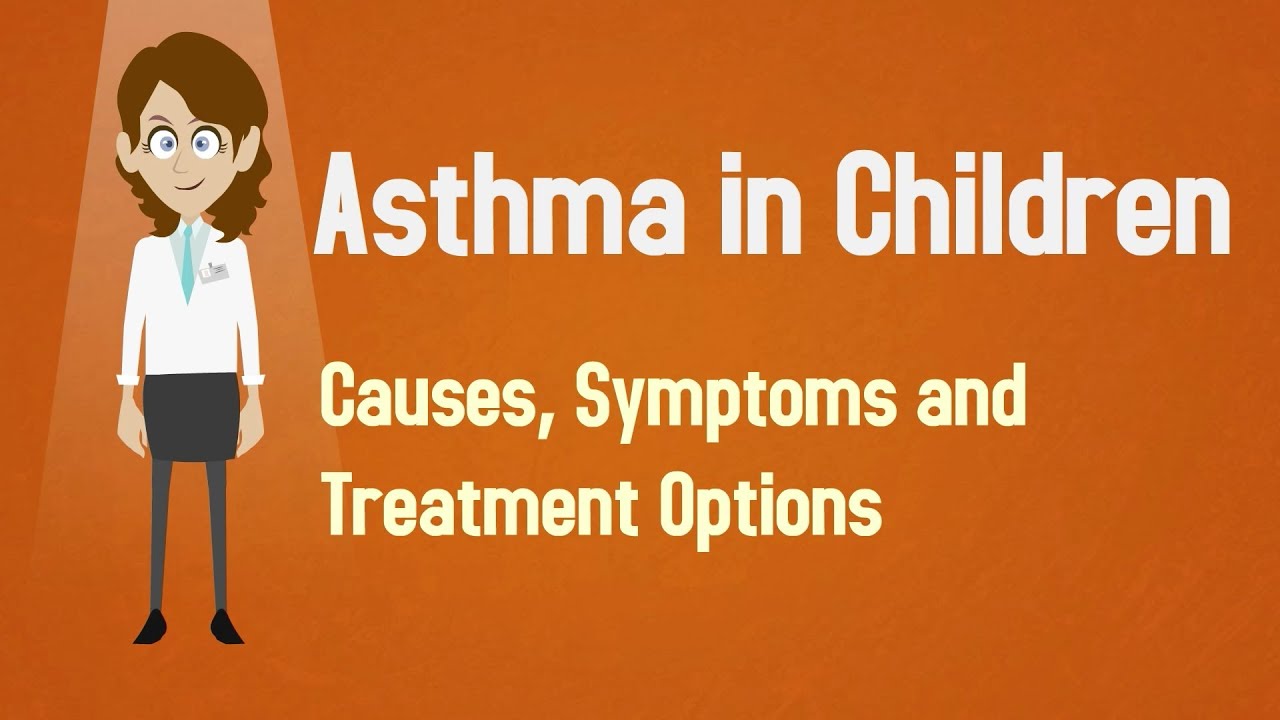 Asthma in Children

Causes, Symptoms and Treatment Options